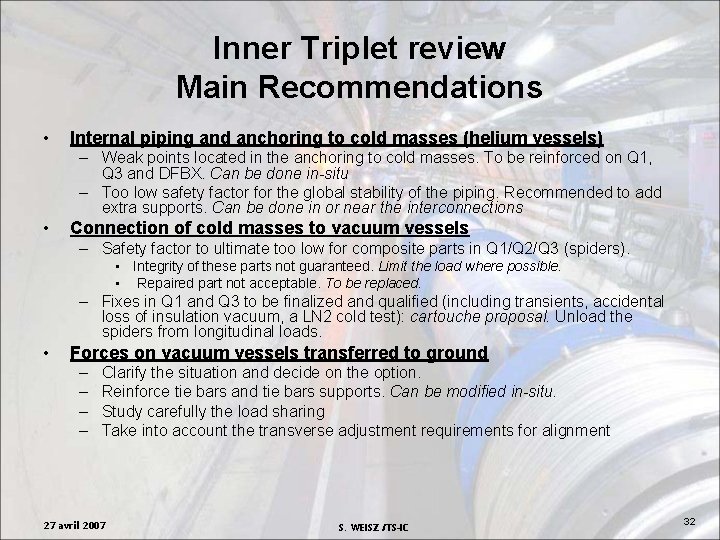 Inner Triplet review
Main Recommendations

• Internal piping and anchoring to cold masses (helium vessels)
– Weak points located in the anchoring to cold masses. To be reinforced on Q1, Q3 and DFBX. Can be done in-situ
– Too low safety factor for the global stability of the piping. Recommended to add extra supports. Can be done in or near the interconnections

• Connection of cold masses to vacuum vessels
– Safety factor to ultimate too low for composite parts in Q1/Q2/Q3 (spiders).
▪ Integrity of these parts not guaranteed. Limit the load where possible.
▪ Repaired part not acceptable. To be replaced.
– Fixes in Q1 and Q3 to be finalized and qualified (including transients, accidental loss of insulation vacuum, a LN2 cold test): cartouche proposal. Unload the spiders from longitudinal loads.

• Forces on vacuum vessels transferred to ground
– Clarify the situation and decide on the option.
– Reinforce tie bars and tie bars supports. Can be modified in-situ.
– Study carefully the load sharing
– Take into account the transverse adjustment requirements for alignment

27 avril 2007
S. WEISZ /TS-IC
32